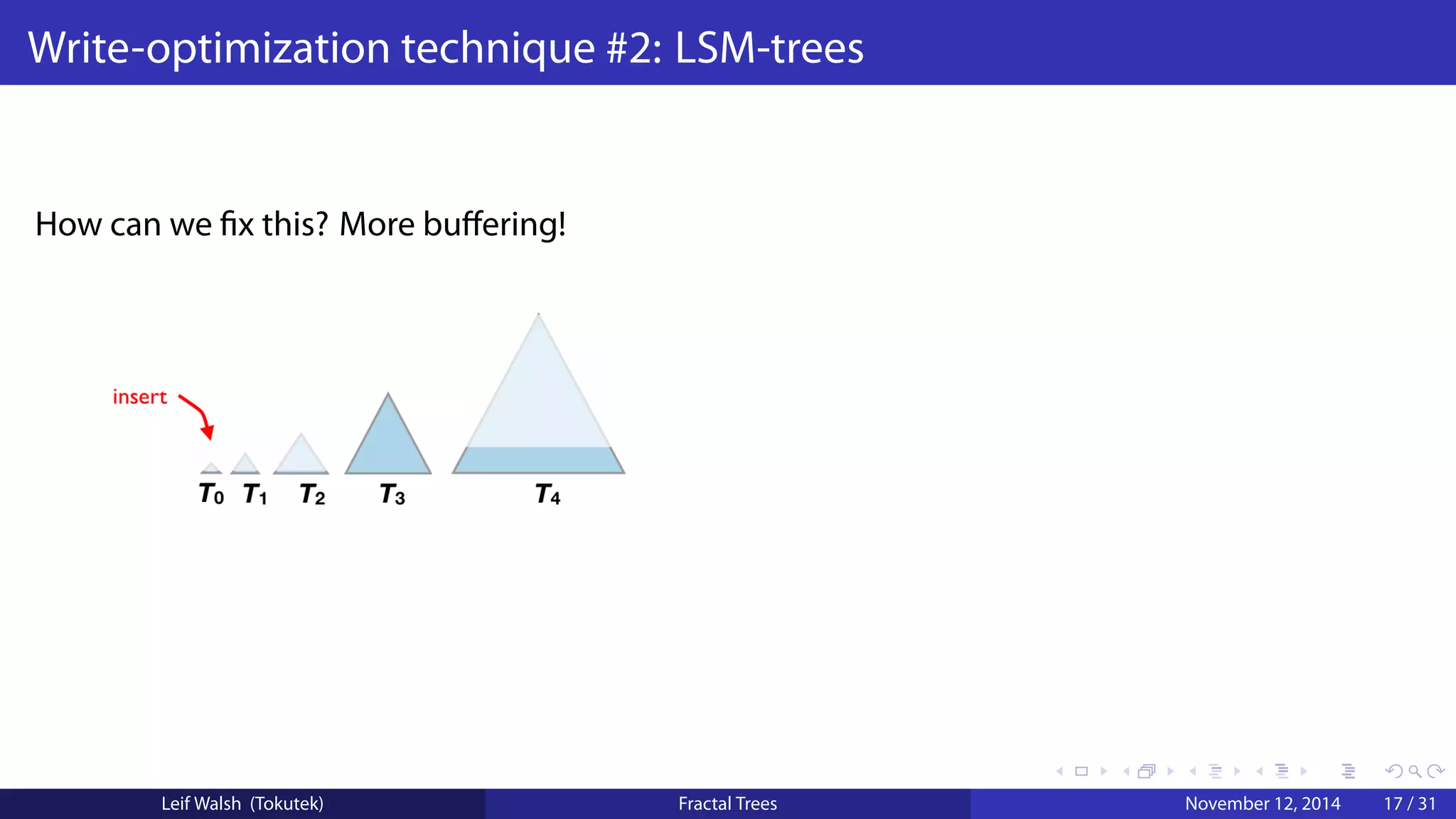 Write-optimization technique #2: LSM-trees

How can we fix this? More buffering!

insert

$T_0$ $T_1$ $T_2$ $T_3$ $T_4$

Leif Walsh (Tokutek) Fractal Trees November 12, 2014 17 / 31